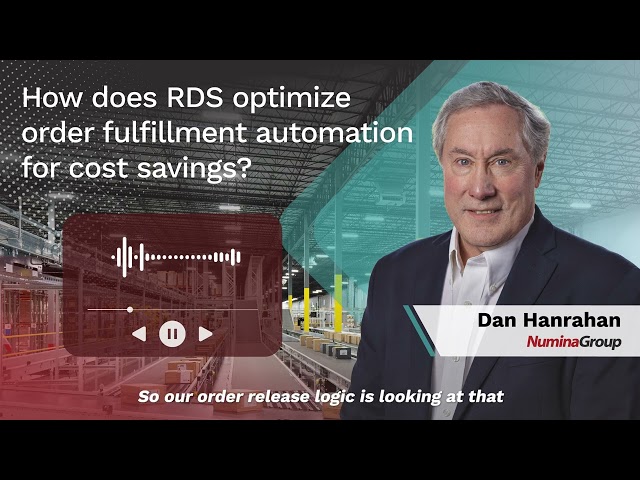 How does RDS optimize order fulfillment automation for cost savings?

Dan Hanrahan
NuminaGroup

So our order release logic is looking at that